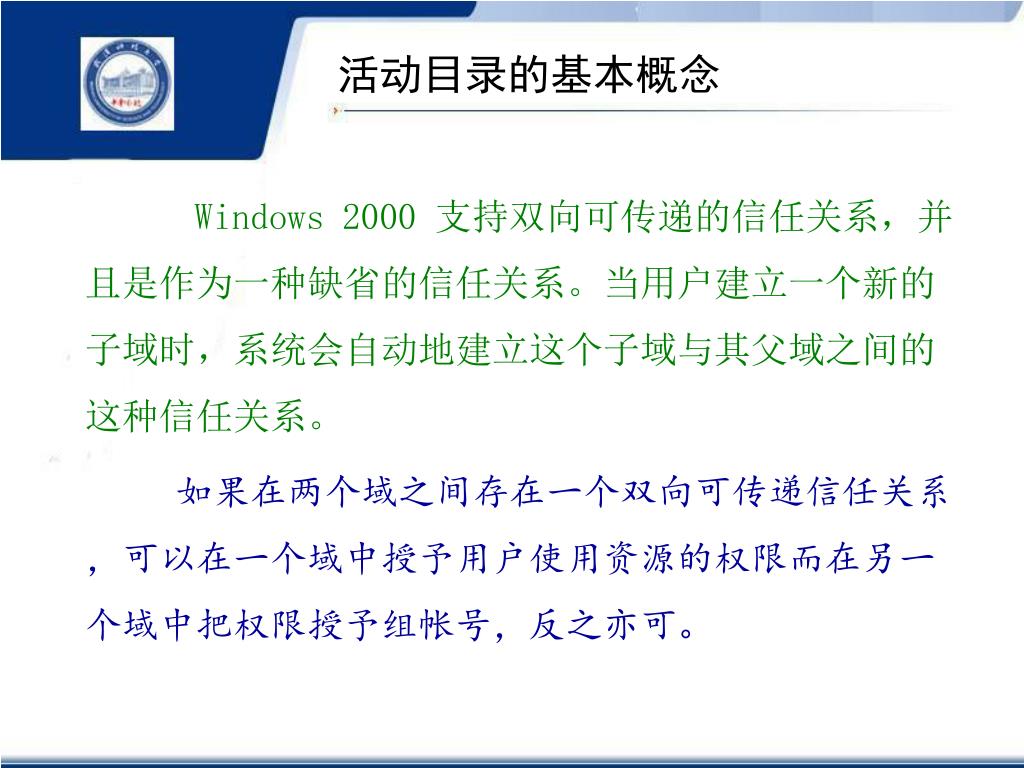 活动目录的基本概念

Windows 2000 支持双向可传递的信任关系，并且是作为一种缺省的信任关系。当用户建立一个新的子域时，系统会自动地建立这个子域与其父域之间的这种信任关系。

如果在两个域之间存在一个双向可传递信任关系，可以在一个域中授予用户使用资源的权限而在另一个域中把权限授予组帐号，反之亦可。